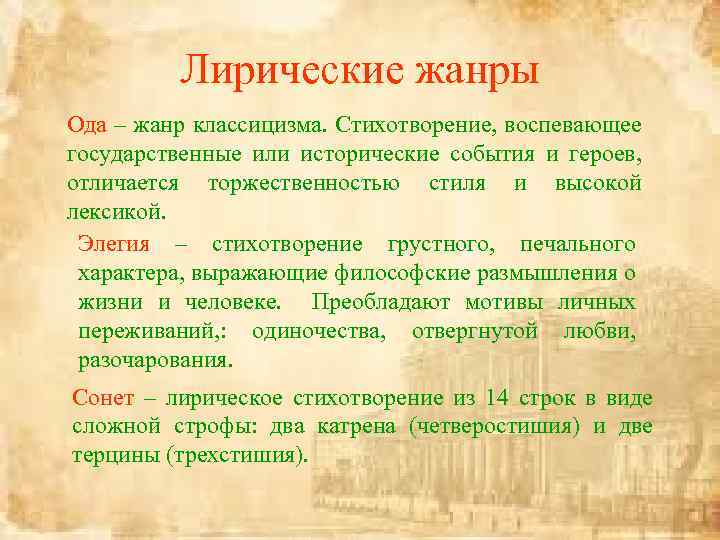 Лирические жанры

Ода – жанр классицизма. Стихотворение, воспевающее государственные или исторические события и героев, отличается торжественностью стиля и высокой лексикой.

Элегия – стихотворение грустного, печального характера, выражающие философские размышления о жизни и человеке. Преобладают мотивы личных переживаний,: одиночества, отвергнутой любви, разочарования.

Сонет – лирическое стихотворение из 14 строк в виде сложной строфы: два катрена (четверостишия) и две терцины (трехстишия).